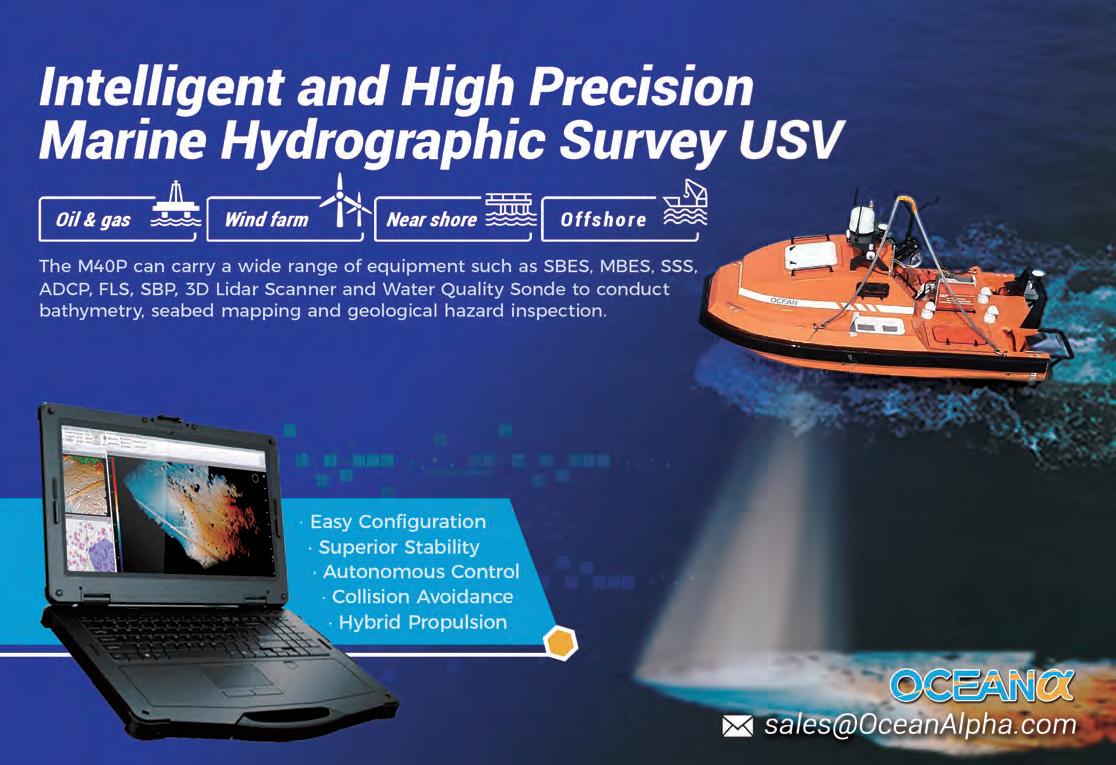 Intelligent and High Precision Marine Hydrographic Survey USV

Oil & gas
Wind farm
Near shore
Offshore

The M40P can carry a wide range of equipment such as SBES, MBES, SSS, ADCP, FLS, SBP, 3D Lidar Scanner and Water Quality Sonde to conduct bathymetry, seabed mapping and geological hazard inspection.

OCEAN

· Easy Configuration
· Superior Stability
· Autonomous Control
· Collision Avoidance
· Hybrid Propulsion

OCEANα
sales@OceanAlpha.com